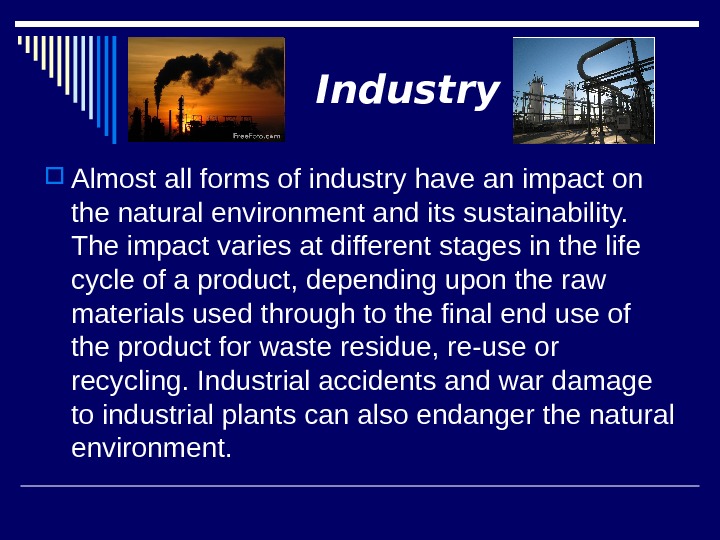 FreeFoto.com

Industry

Almost all forms of industry have an impact on the natural environment and its sustainability. The impact varies at different stages in the life cycle of a product, depending upon the raw materials used through to the final end use of the product for waste residue, re-use or recycling. Industrial accidents and war damage to industrial plants can also endanger the natural environment.